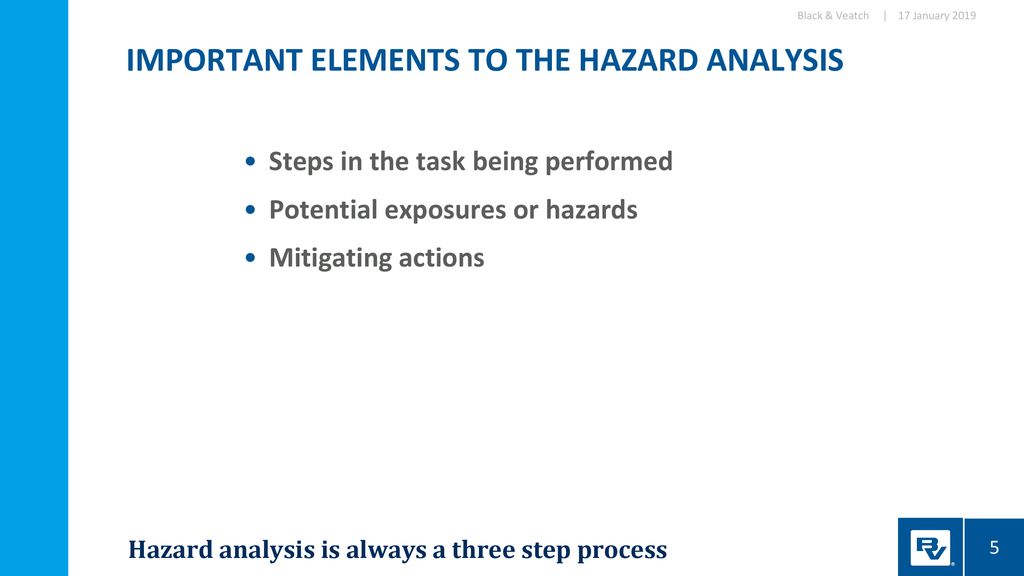 Black & Veatch | 17 January 2019

IMPORTANT ELEMENTS TO THE HAZARD ANALYSIS

• Steps in the task being performed
• Potential exposures or hazards
• Mitigating actions

Hazard analysis is always a three step process

BV

5